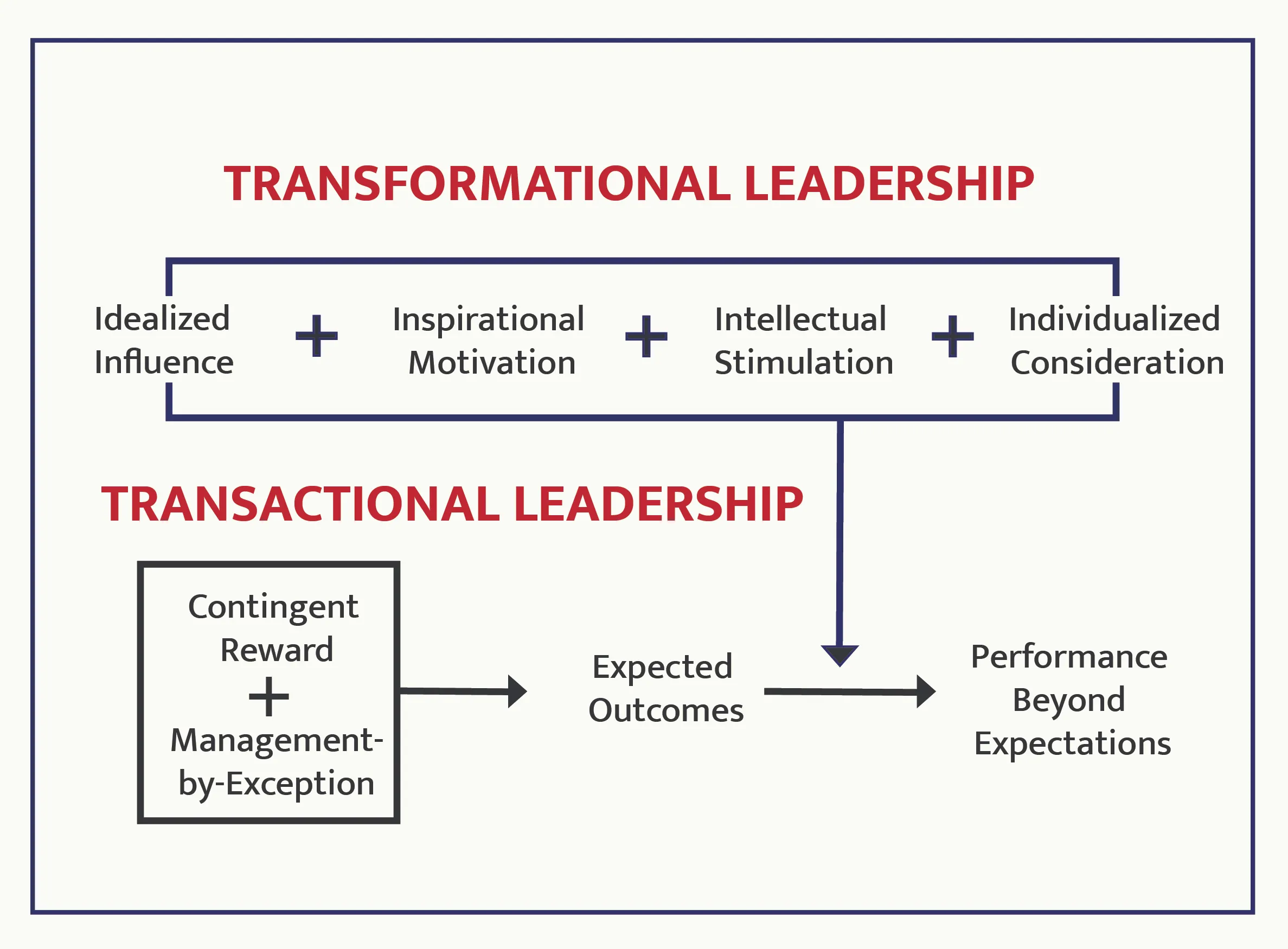 TRANSFORMATIONAL LEADERSHIP

Idealized Influence + Inspirational Motivation + Intellectual Stimulation + Individualized Consideration

TRANSACTIONAL LEADERSHIP

Contingent Reward + Management-by-Exception

Expected Outcomes

Performance Beyond Expectations